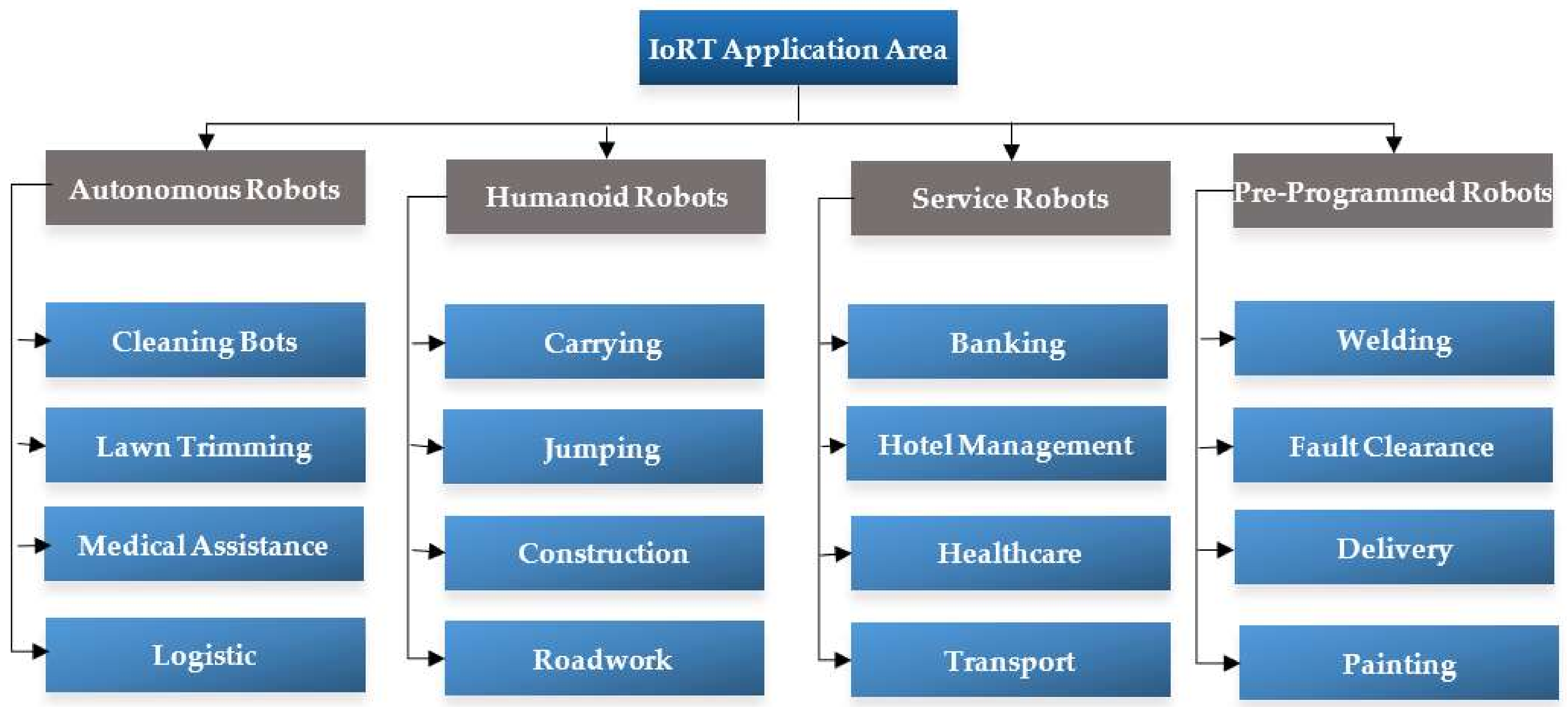 IoRT Application Area

Autonomous Robots

Cleaning Bots

Lawn Trimming

Medical Assistance

Logistic

Humanoid Robots

Carrying

Jumping

Construction

Roadwork

Service Robots

Banking

Hotel Management

Healthcare

Transport

Pre-Programmed Robots

Welding

Fault Clearance

Delivery

Painting